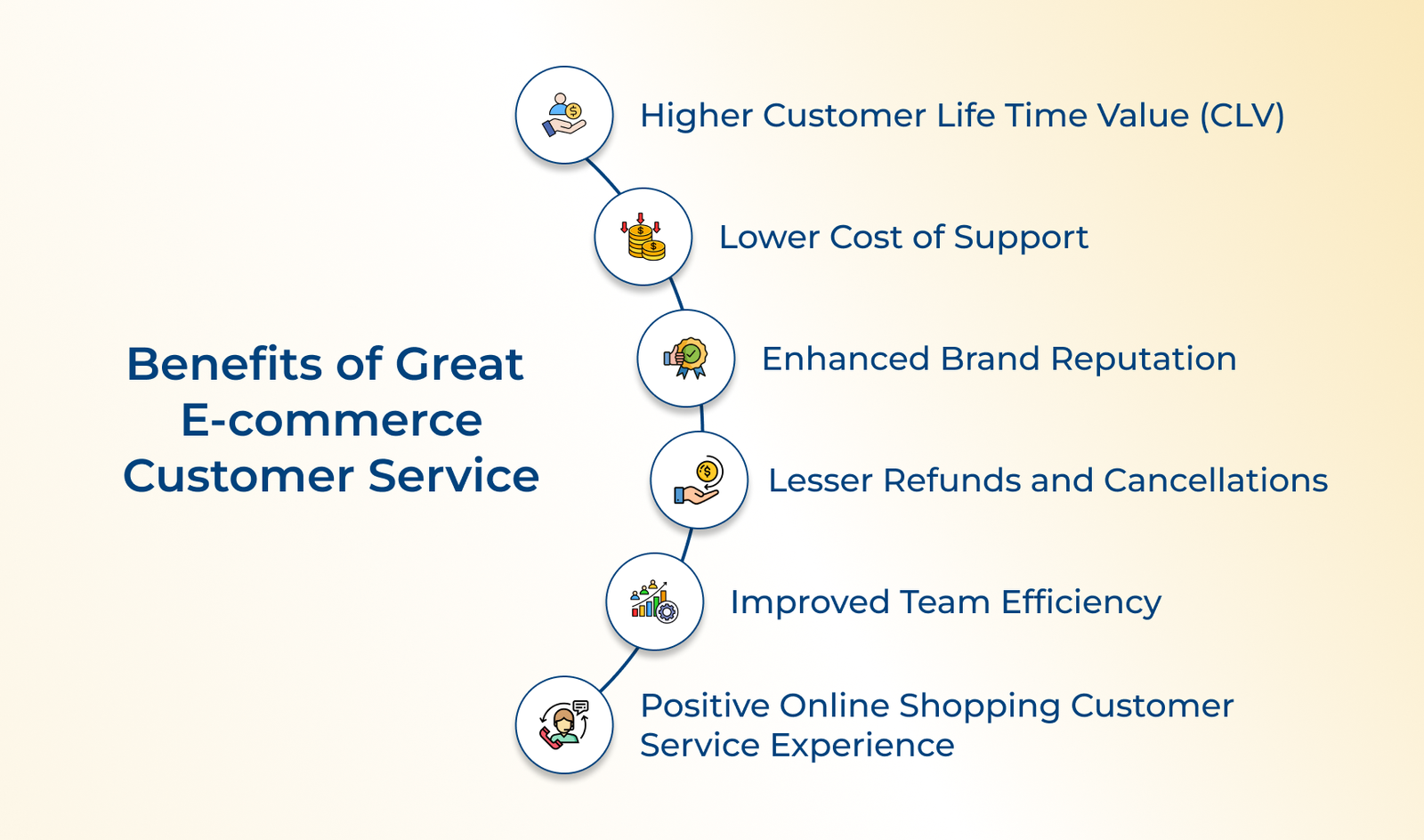 Benefits of Great E-commerce Customer Service

Higher Customer Life Time Value (CLV)

Lower Cost of Support

Enhanced Brand Reputation

Lesser Refunds and Cancellations

Improved Team Efficiency

Positive Online Shopping Customer Service Experience